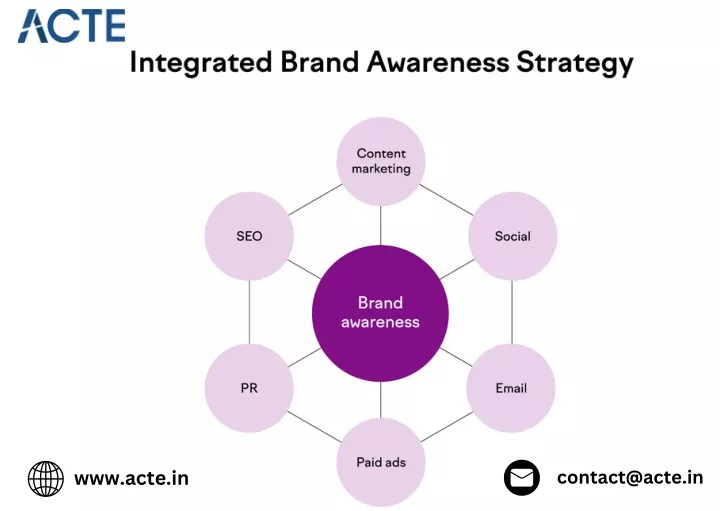 ACTE

Integrated Brand Awareness Strategy

Content marketing

SEO

Social

Brand awareness

PR

Email

Paid ads

www.acte.in

contact@acte.in